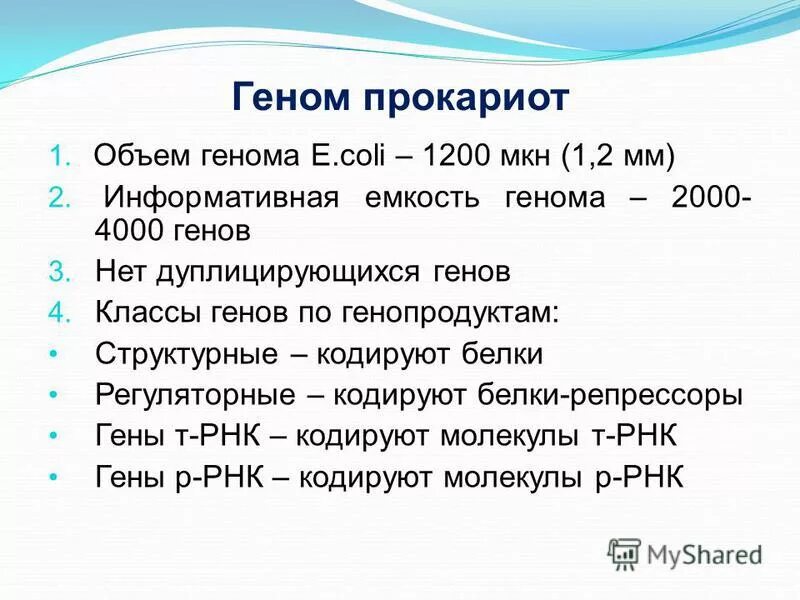 Геном прокариот

1. Объем генома E.coli – 1200 мкн (1,2 мм)
2. Информативная емкость генома – 2000-4000 генов
3. Нет дуплицирующихся генов
4. Классы генов по генопродуктам:
• Структурные – кодируют белки
• Регуляторные – кодируют белки-репрессоры
• Гены т-РНК – кодируют молекулы т-РНК
• Гены р-РНК – кодируют молекулы р-РНК

MyShared